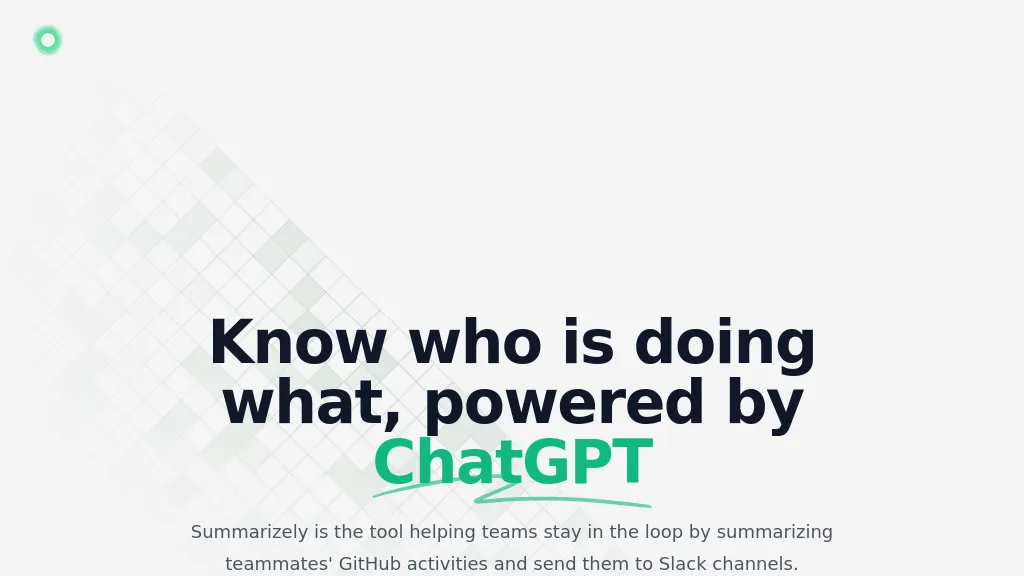 Know who is doing what, powered by ChatGPT

Summarizely is the tool helping teams stay in the loop by summarizing teammates' GitHub activities and send them to Slack channels.